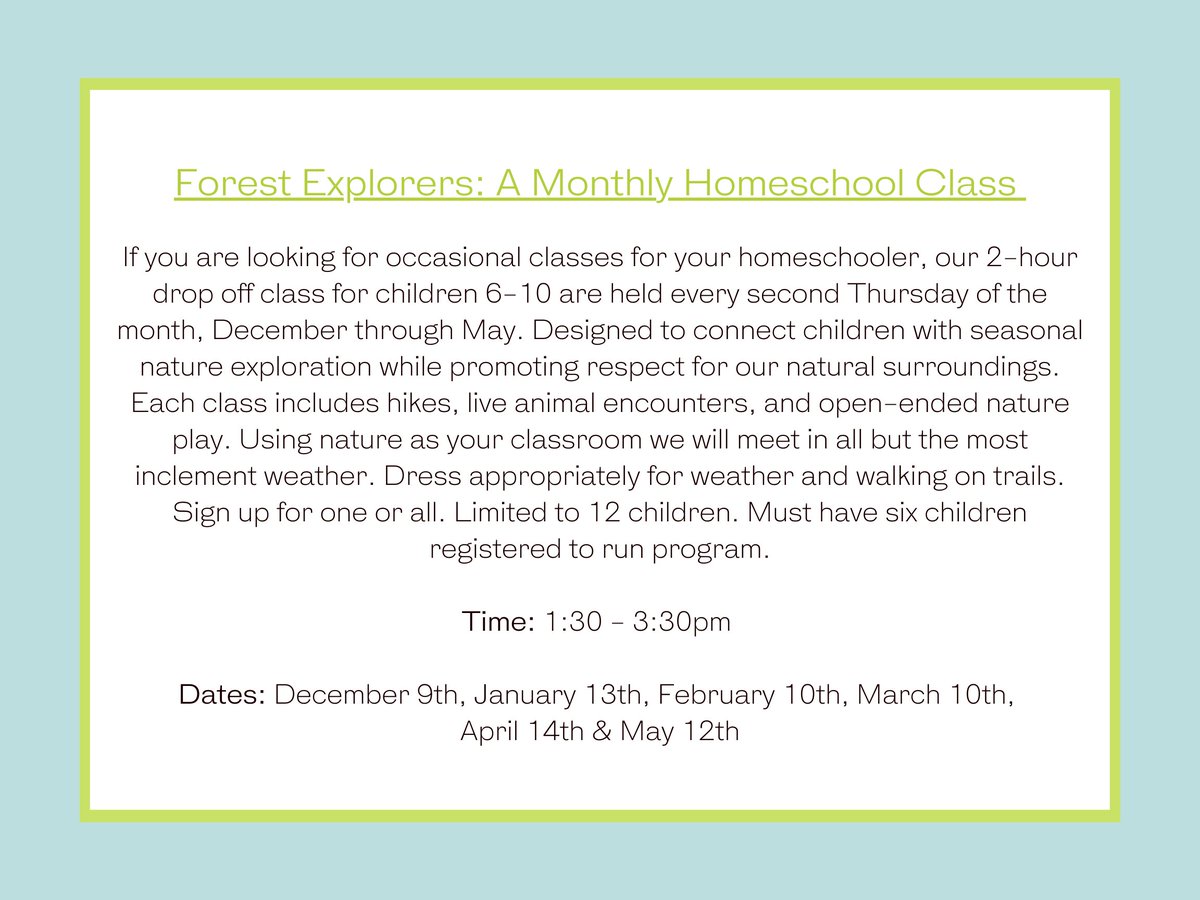 Forest Explorers: A Monthly Homeschool Class

If you are looking for occasional classes for your homeschooler, our 2-hour drop off class for children 6-10 are held every second Thursday of the month, December through May. Designed to connect children with seasonal nature exploration while promoting respect for our natural surroundings. Each class includes hikes, live animal encounters, and open-ended nature play. Using nature as your classroom we will meet in all but the most inclement weather. Dress appropriately for weather and walking on trails. Sign up for one or all. Limited to 12 children. Must have six children registered to run program.

Time: 1:30 - 3:30pm

Dates: December 9th, January 13th, February 10th, March 10th, April 14th & May 12th